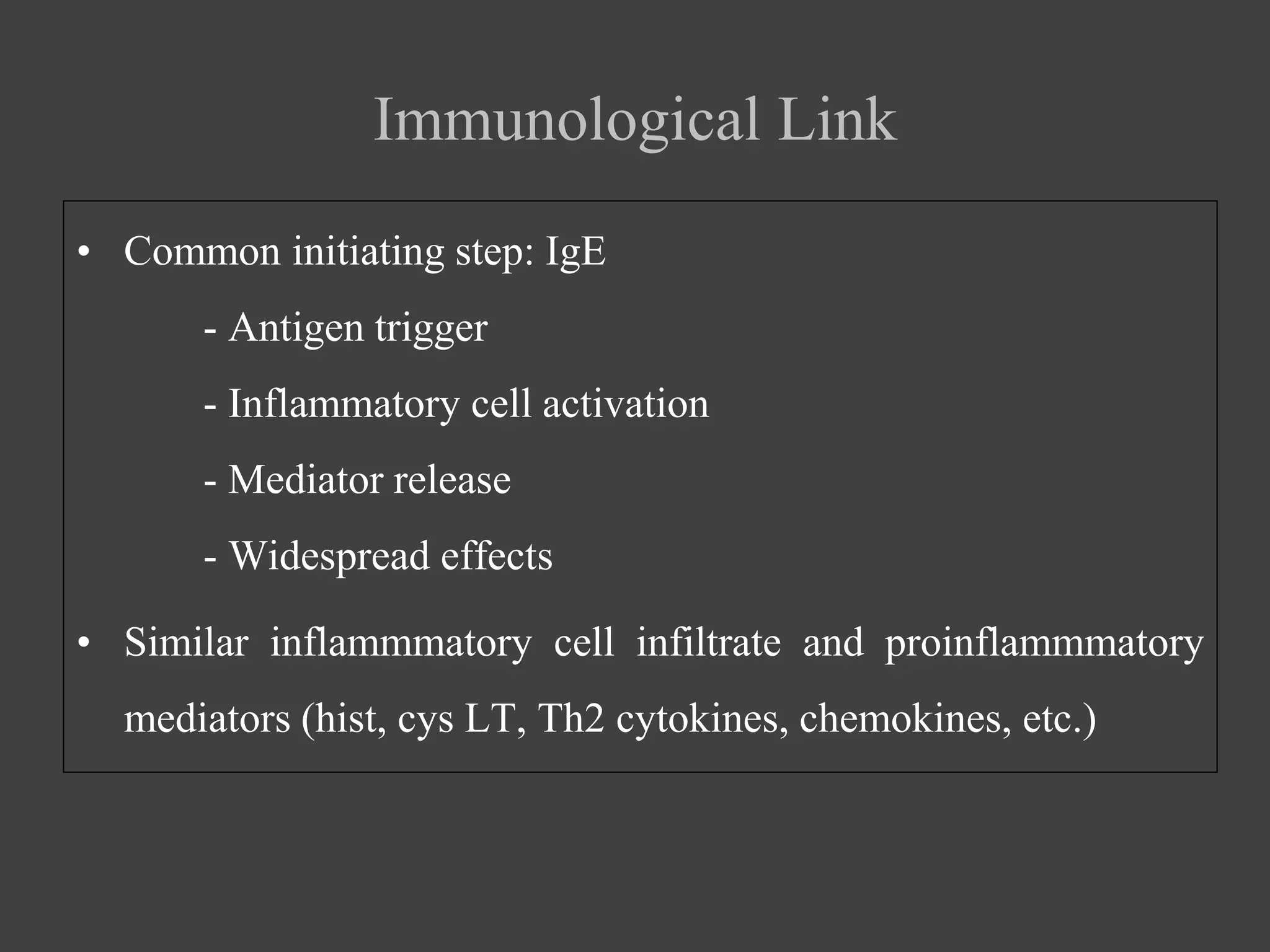 Immunological Link

• Common initiating step: IgE

- Antigen trigger

- Inflammatory cell activation

- Mediator release

- Widespread effects

• Similar inflammmatory cell infiltrate and proinflammmatory mediators (hist, cys LT, Th2 cytokines, chemokines, etc.)